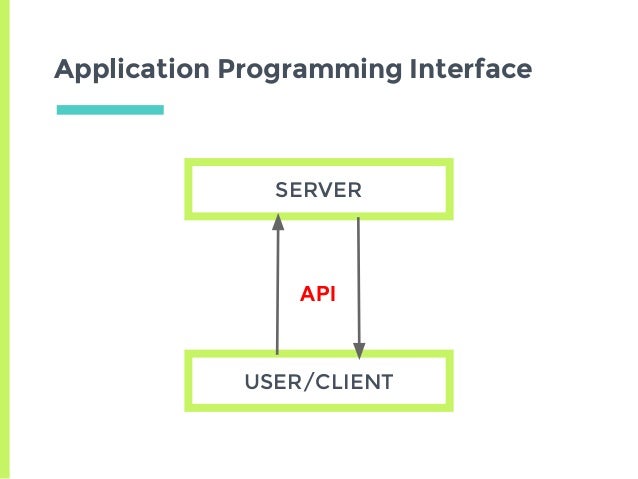 Application Programming Interface

SERVER

API

USER/CLIENT